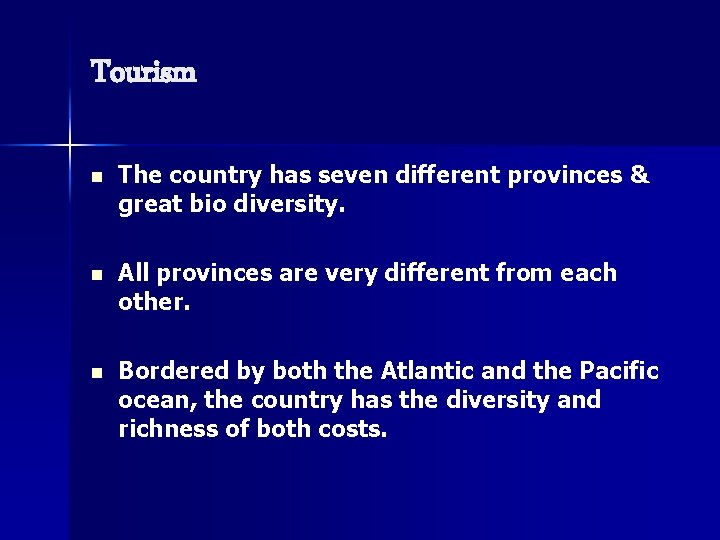 Tourism

- The country has seven different provinces & great bio diversity.

- All provinces are very different from each other.

- Bordered by both the Atlantic and the Pacific ocean, the country has the diversity and richness of both costs.